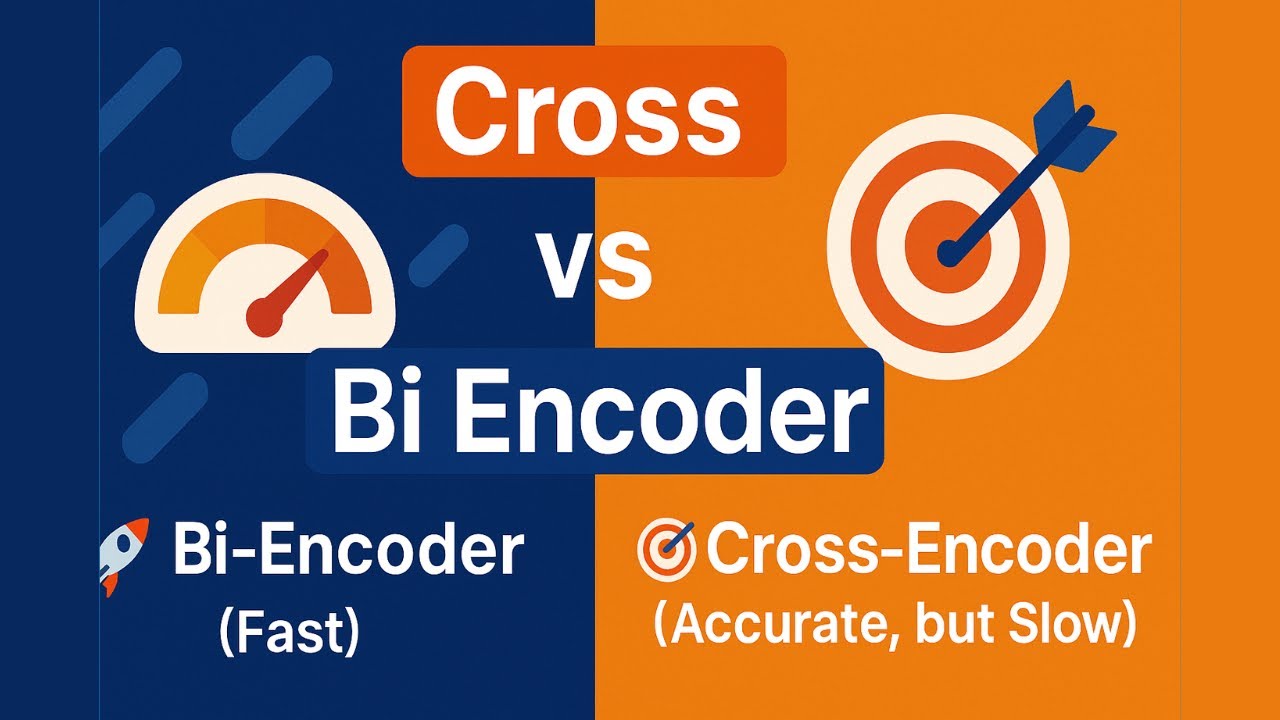 Cross
vs
Bi Encoder

Bi-Encoder
(Fast)

Cross-Encoder
(Accurate, but Slow)